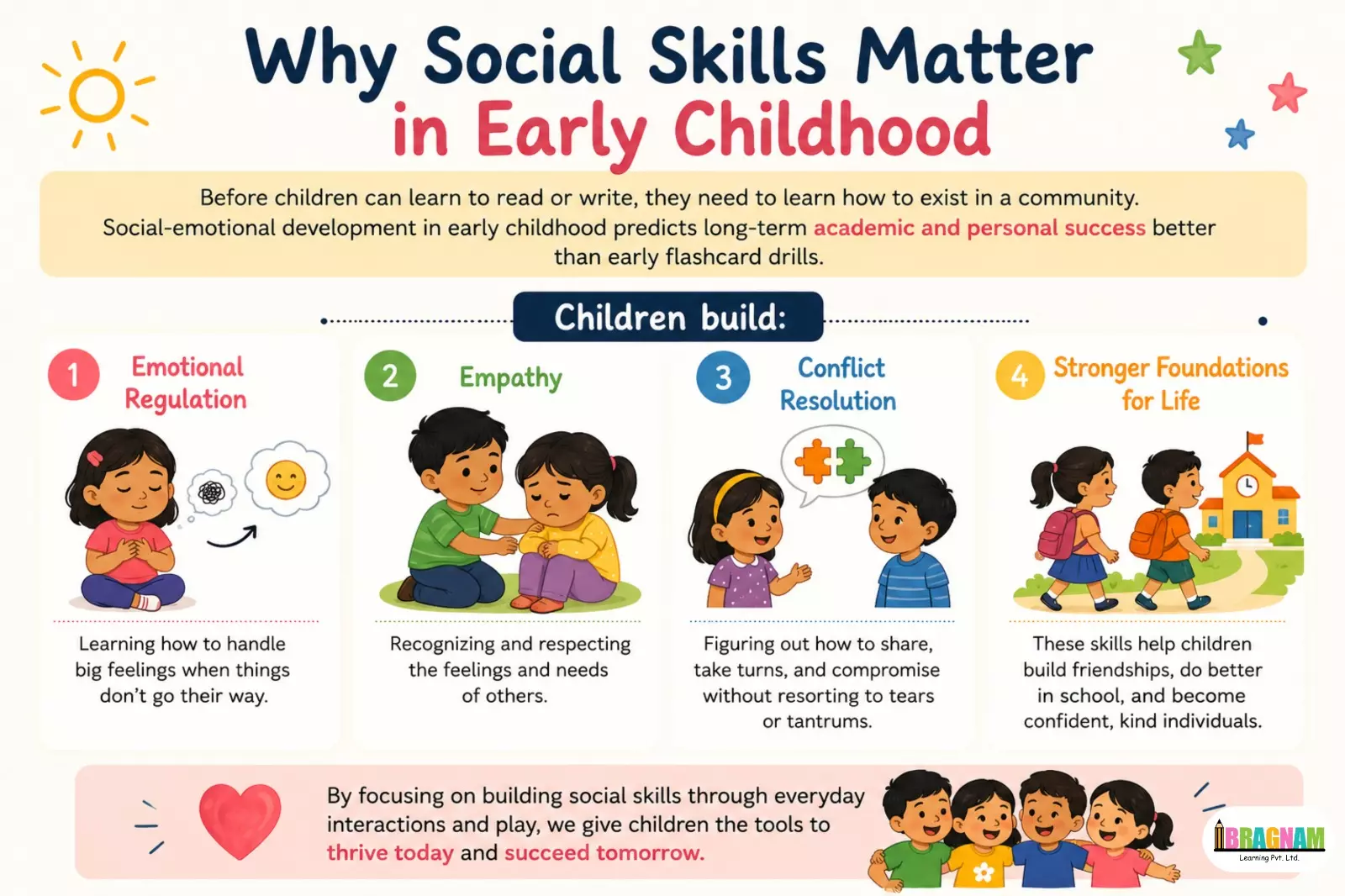 Why Social Skills Matter in Early Childhood

Before children can learn to read or write, they need to learn how to exist in a community. Social-emotional development in early childhood predicts long-term academic and personal success better than early flashcard drills.

Children build:

1 Emotional Regulation

Learning how to handle big feelings when things don't go their way.

2 Empathy

Recognizing and respecting the feelings and needs of others.

3 Conflict Resolution

Figuring out how to share, take turns, and compromise without resorting to tears or tantrums.

4 Stronger Foundations for Life

These skills help children build friendships, do better in school, and become confident, kind individuals.

By focusing on building social skills through everyday interactions and play, we give children the tools to thrive today and succeed tomorrow.

BRAGNAM
Learning Pvt. Ltd.